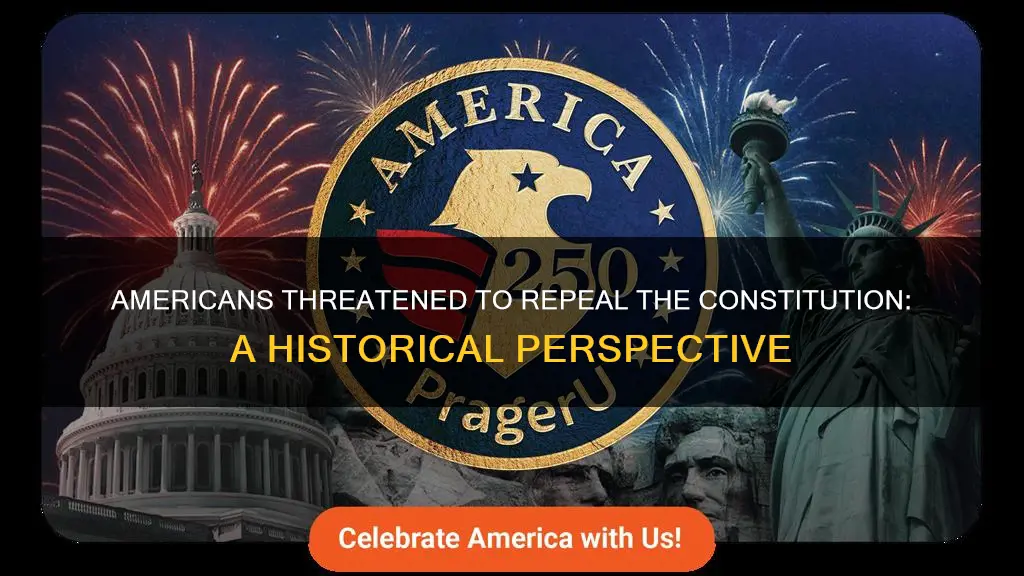 AMERICA

250

PragerU

AMERICANS THREATENED TO REPEAL THE CONSTITUTION: A HISTORICAL PERSPECTIVE

Celebrate America with Us!